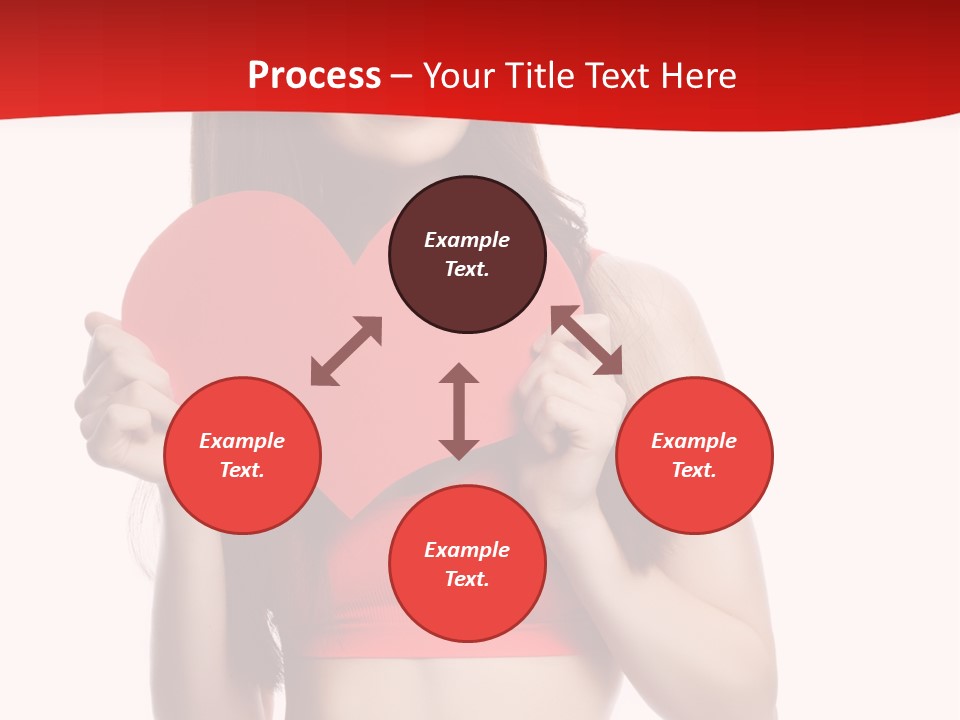 Process – Your Title Text Here

Example Text.

Example Text.

Example Text.

Example Text.